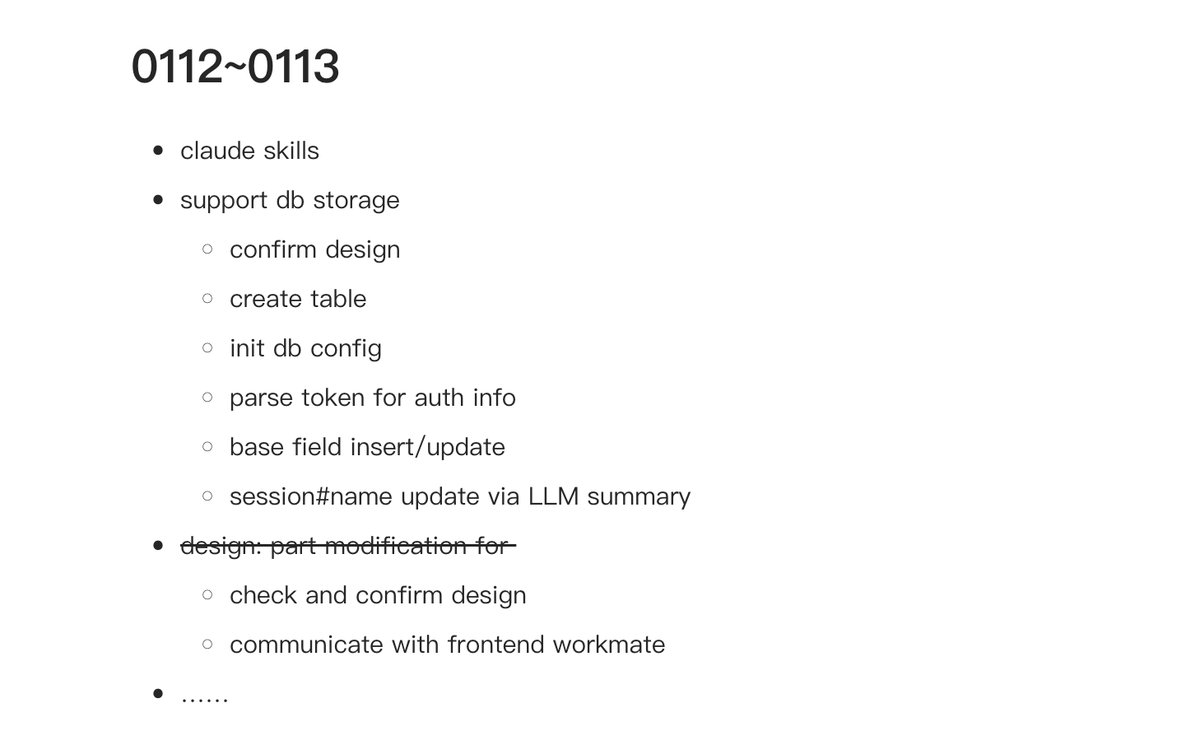 0112~0113

- claude skills
- support db storage
  - confirm design
  - create table
  - init db config
  - parse token for auth info
  - base field insert/update
  - session#name update via LLM summary
- ~~design: part modification for~~
  - check and confirm design
  - communicate with frontend workmate
- ......